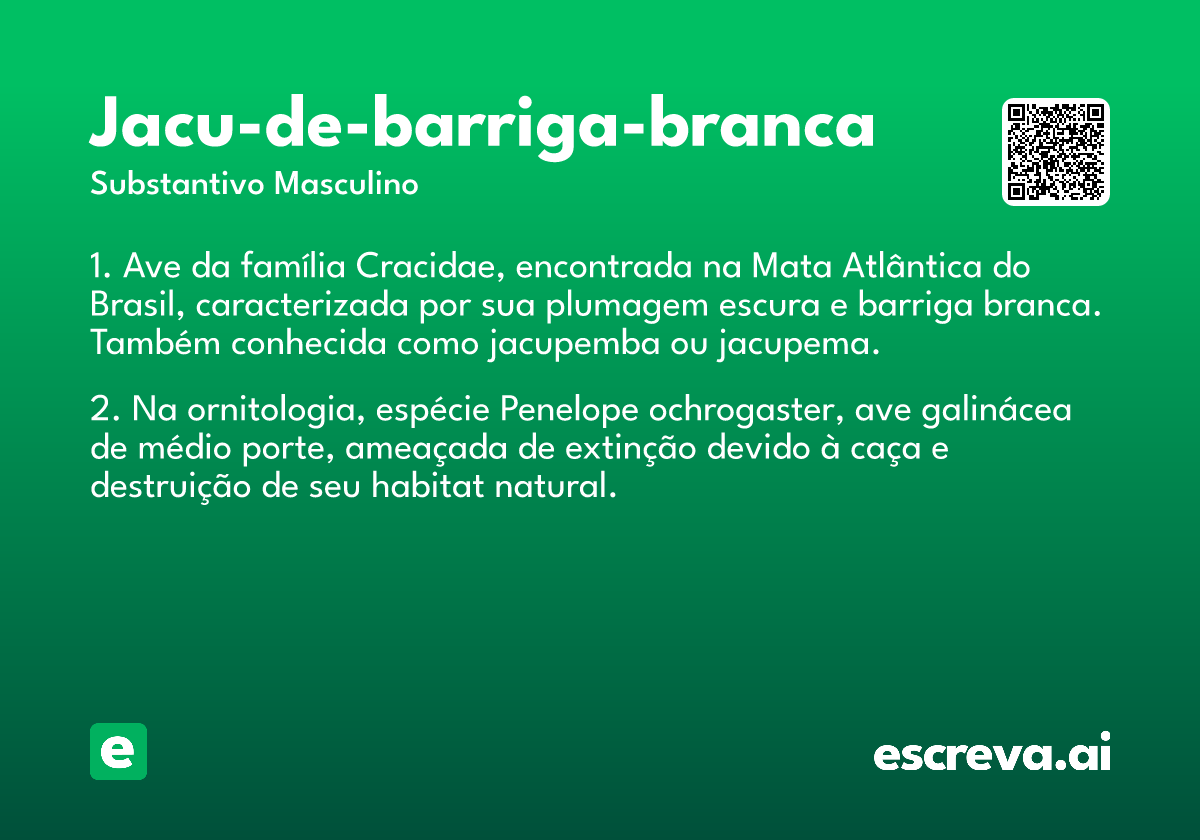 Jacu-de-barriga-branca
Substantivo Masculino

1. Ave da família Cracidae, encontrada na Mata Atlântica do Brasil, caracterizada por sua plumagem escura e barriga branca. Também conhecida como jacupemba ou jacupema.

2. Na ornitologia, espécie Penelope ochrogaster, ave galinácea de médio porte, ameaçada de extinção devido à caça e destruição de seu habitat natural.

e

escreva.ai